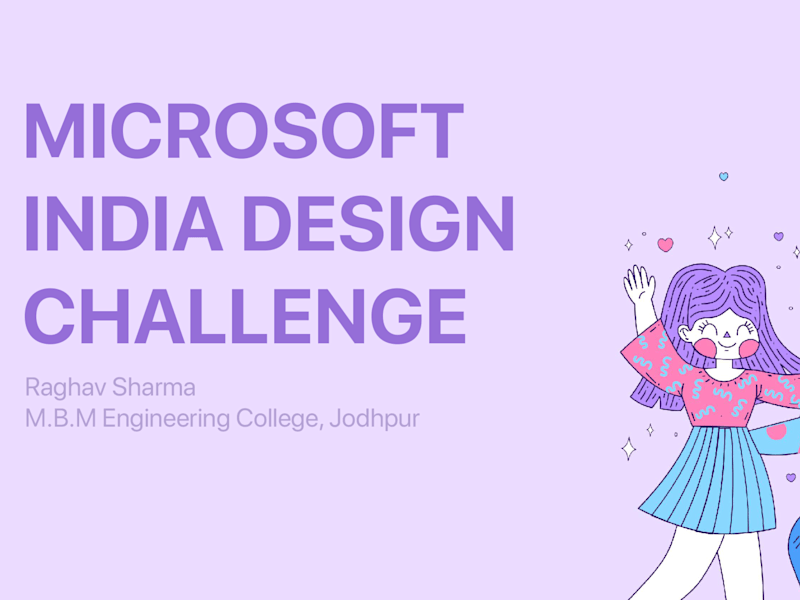 MICROSOFT INDIA DESIGN CHALLENGE

Raghav Sharma
M.B.M Engineering College, Jodhpur